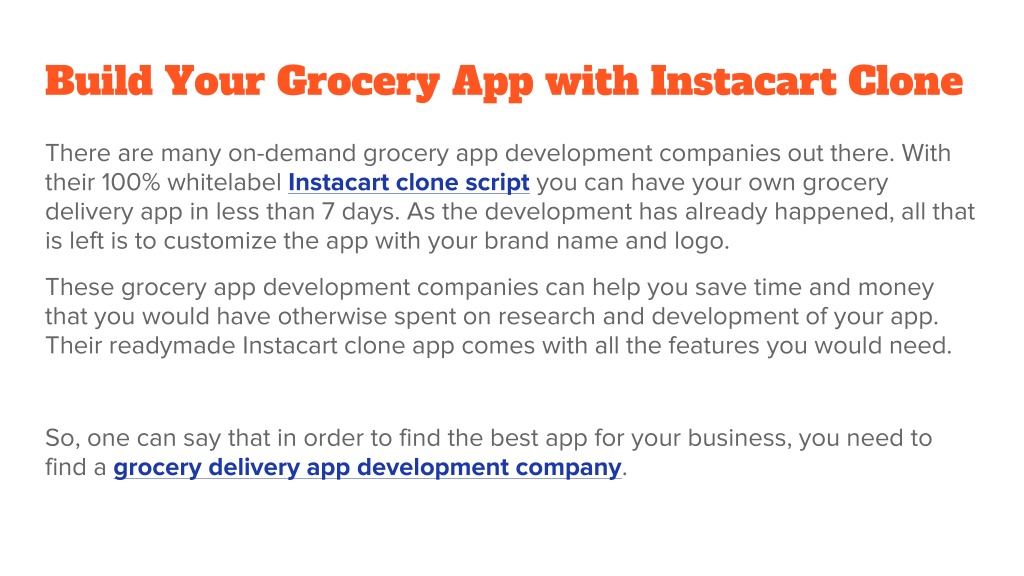 Build Your Grocery App with Instacart Clone

There are many on-demand grocery app development companies out there. With their 100% whitelabel Instacart clone script you can have your own grocery delivery app in less than 7 days. As the development has already happened, all that is left is to customize the app with your brand name and logo.

These grocery app development companies can help you save time and money that you would have otherwise spent on research and development of your app. Their readymade Instacart clone app comes with all the features you would need.

So, one can say that in order to find the best app for your business, you need to find a grocery delivery app development company.